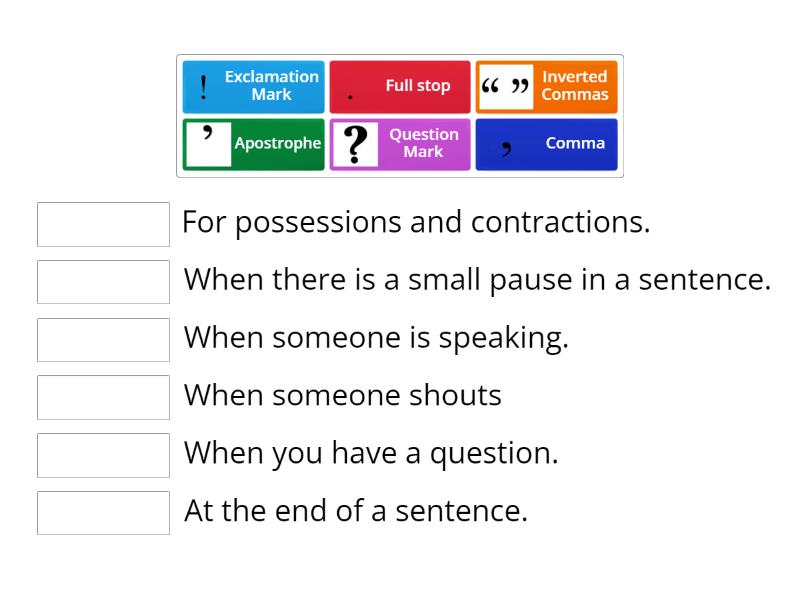 ! Exclamation Mark

. Full stop

“ ” Inverted Commas

’ Apostrophe

? Question Mark

, Comma

For possessions and contractions.

When there is a small pause in a sentence.

When someone is speaking.

When someone shouts

When you have a question.

At the end of a sentence.